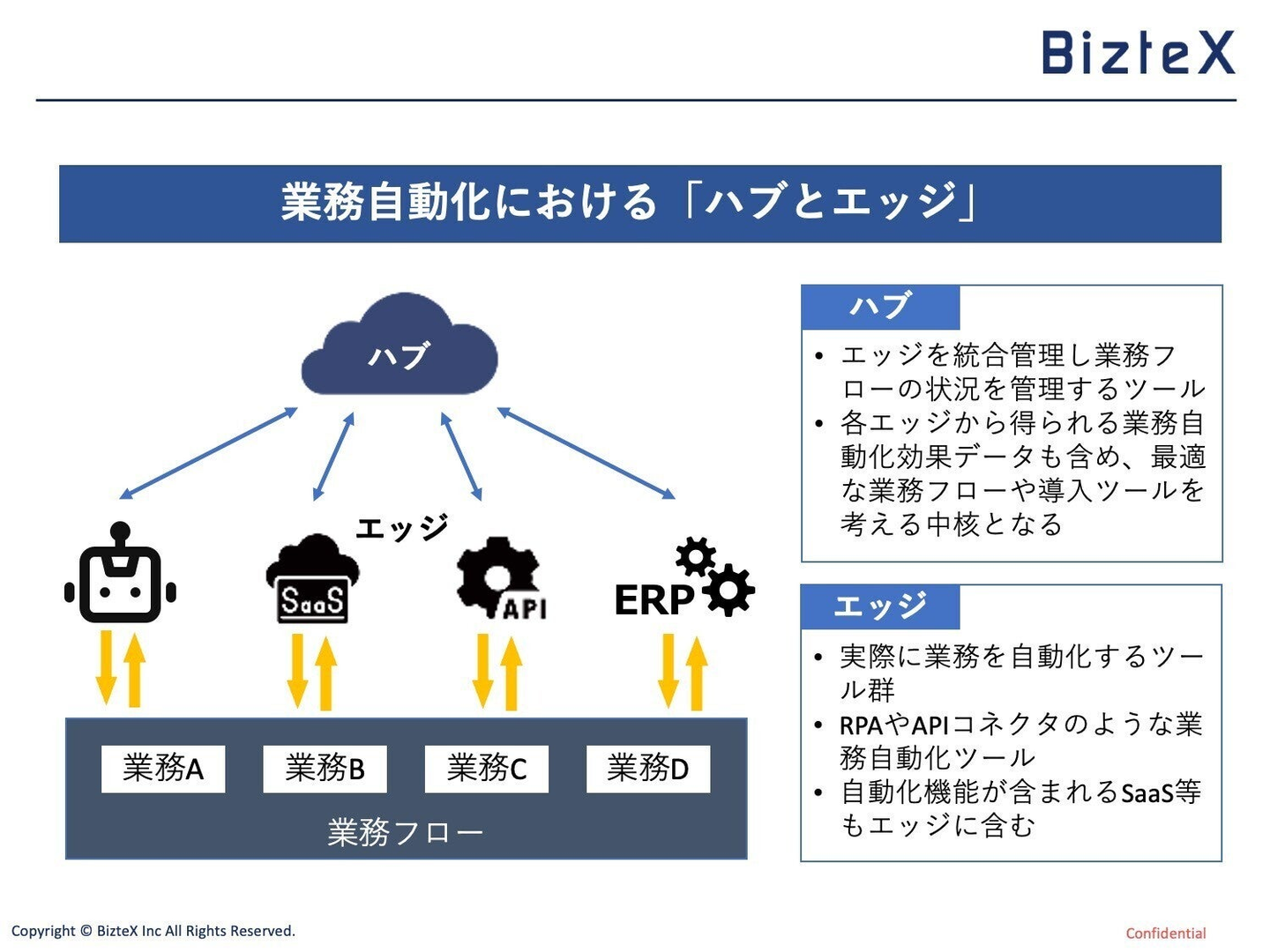 BizteX

業務自動化における「ハブとエッジ」

ハブ

エッジ

SaaS

API

ERP

業務A

業務B

業務C

業務D

業務フロー

ハブ

• エッジを統合管理し業務フローの状況を管理するツール
• 各エッジから得られる業務自動化効果データも含め、最適な業務フローや導入ツールを考える中核となる

エッジ

• 実際に業務を自動化するツール群
• RPAやAPIコネクタのような業務自動化ツール
• 自動化機能が含まれるSaaS等もエッジに含む

Copyright © BizteX Inc All Rights Reserved.

Confidential